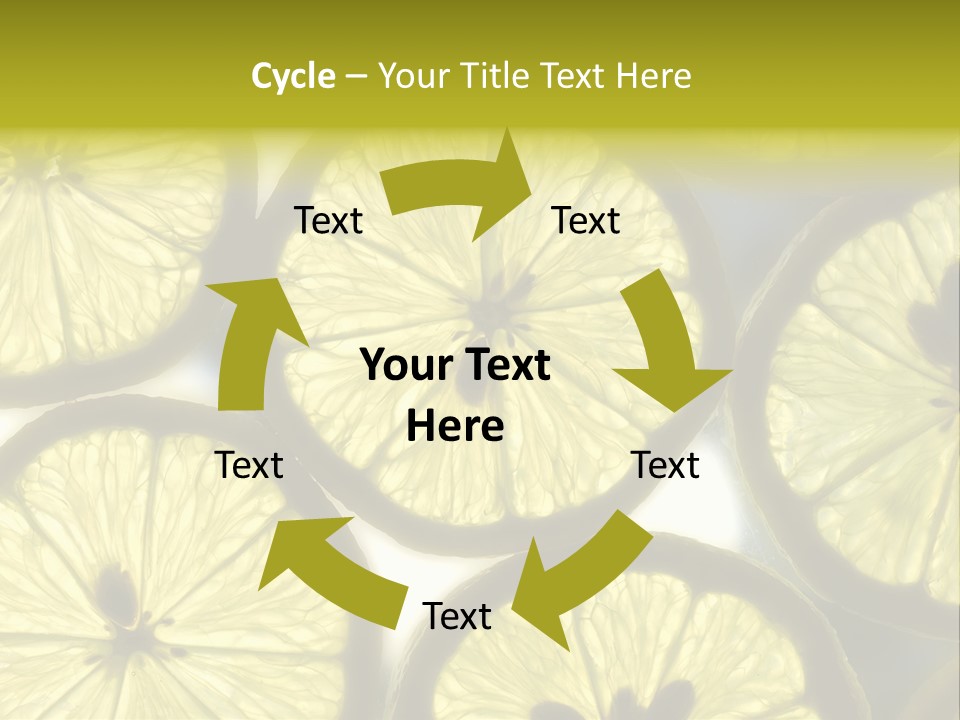 Cycle – Your Title Text Here

Text

Text

Your Text Here

Text

Text

Text